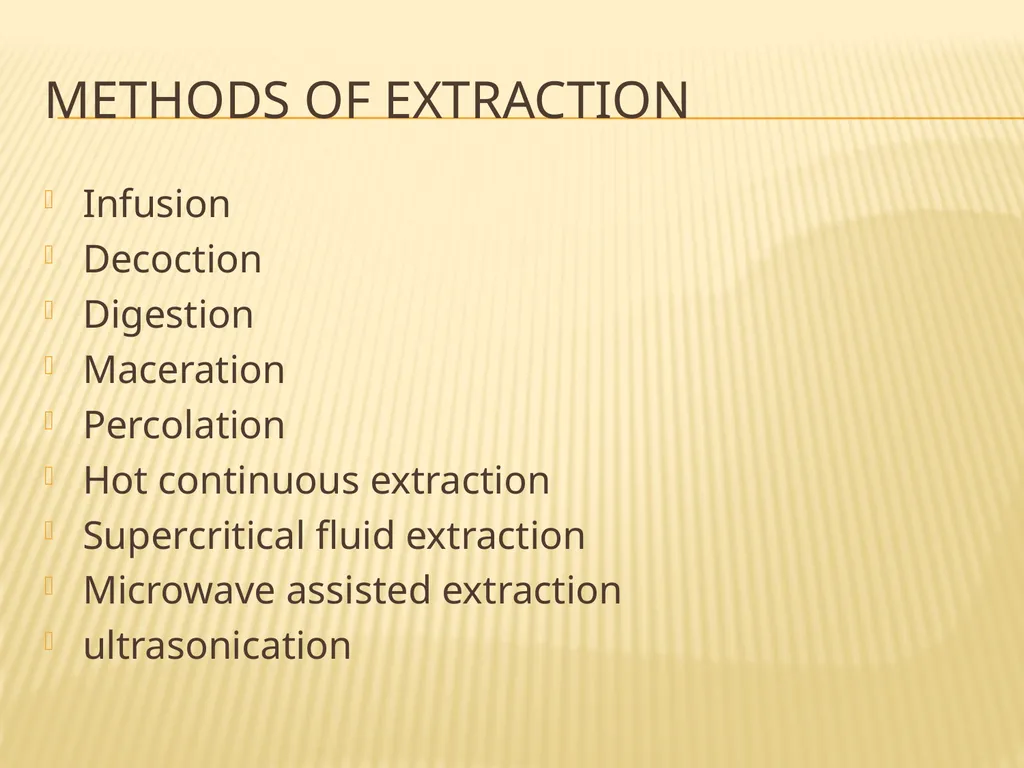 METHODS OF EXTRACTION

Infusion
Decoction
Digestion
Maceration
Percolation
Hot continuous extraction
Supercritical fluid extraction
Microwave assisted extraction
ultrasonication